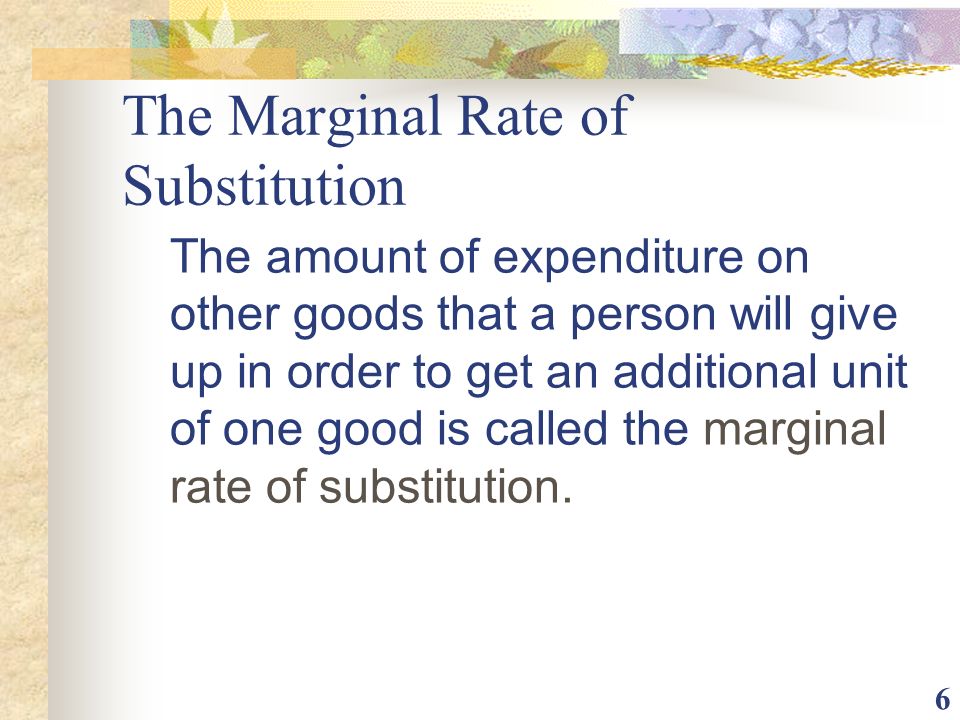 The Marginal Rate of Substitution

The amount of expenditure on other goods that a person will give up in order to get an additional unit of one good is called the marginal rate of substitution.

6